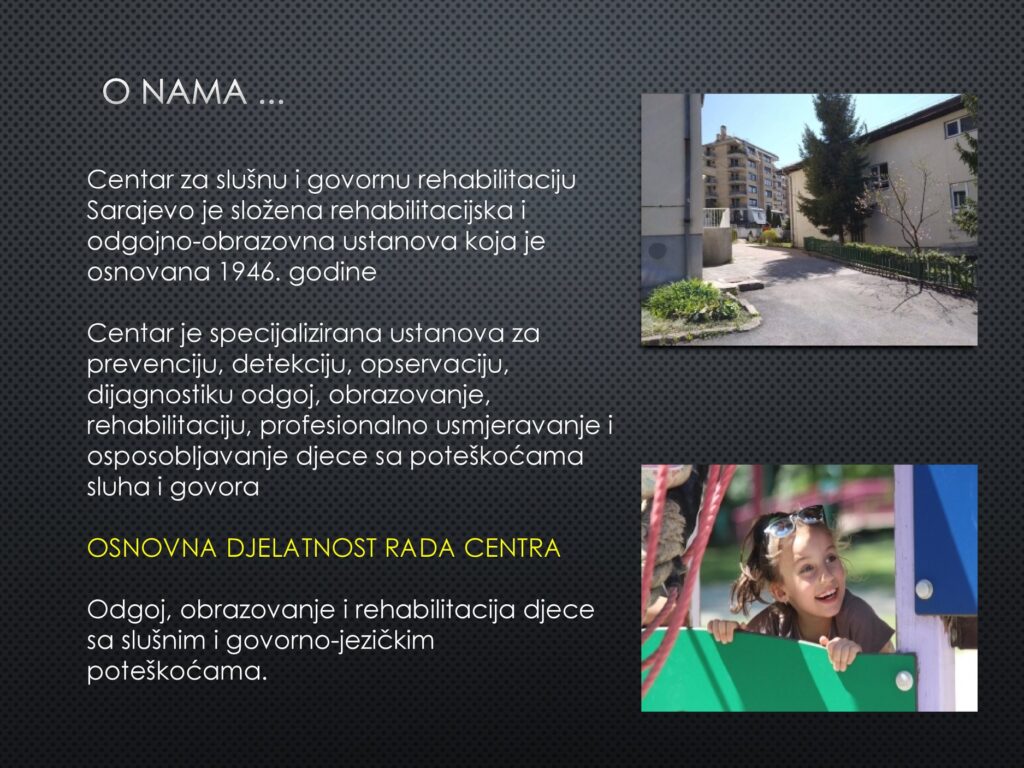 O NAMA ...

Centar za slušnu i govornu rehabilitaciju Sarajevo je složena rehabilitacijska i odgojno-obrazovna ustanova koja je osnovana 1946. godine

Centar je specijalizirana ustanova za prevenciju, detekciju, opservaciju, dijagnostiku odgoj, obrazovanje, rehabilitaciju, profesionalno usmjeravanje i osposobljavanje djece sa poteškoćama sluha i govora

OSNOVNA DJELATNOST RADA CENTRA

Odgoj, obrazovanje i rehabilitacija djece sa slušnim i govorno-jezičkim poteškoćama.